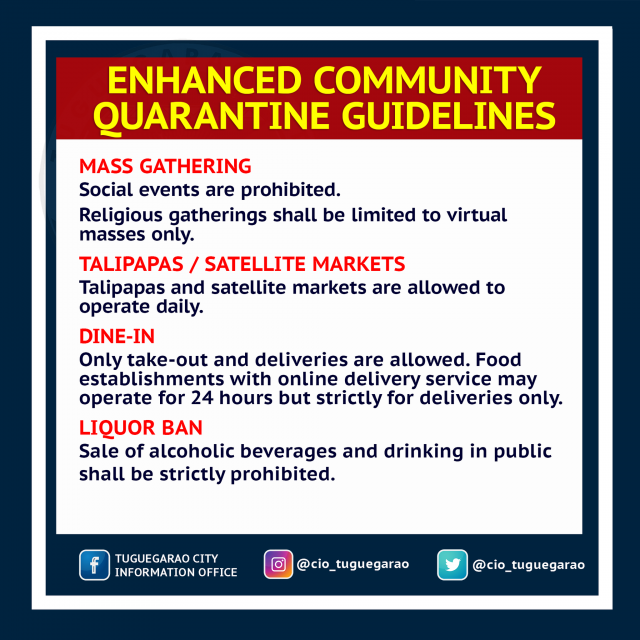 ENHANCED COMMUNITY QUARANTINE GUIDELINES

MASS GATHERING
Social events are prohibited.

Religious gatherings shall be limited to virtual masses only.

TALIPAPAS / SATELLITE MARKETS
Talipapas and satellite markets are allowed to operate daily.

DINE-IN
Only take-out and deliveries are allowed. Food establishments with online delivery service may operate for 24 hours but strictly for deliveries only.

LIQUOR BAN
Sale of alcoholic beverages and drinking in public shall be strictly prohibited.

TUGUEGARAO CITY INFORMATION OFFICE
@cio_tuguegarao
@cio_tuguegarao